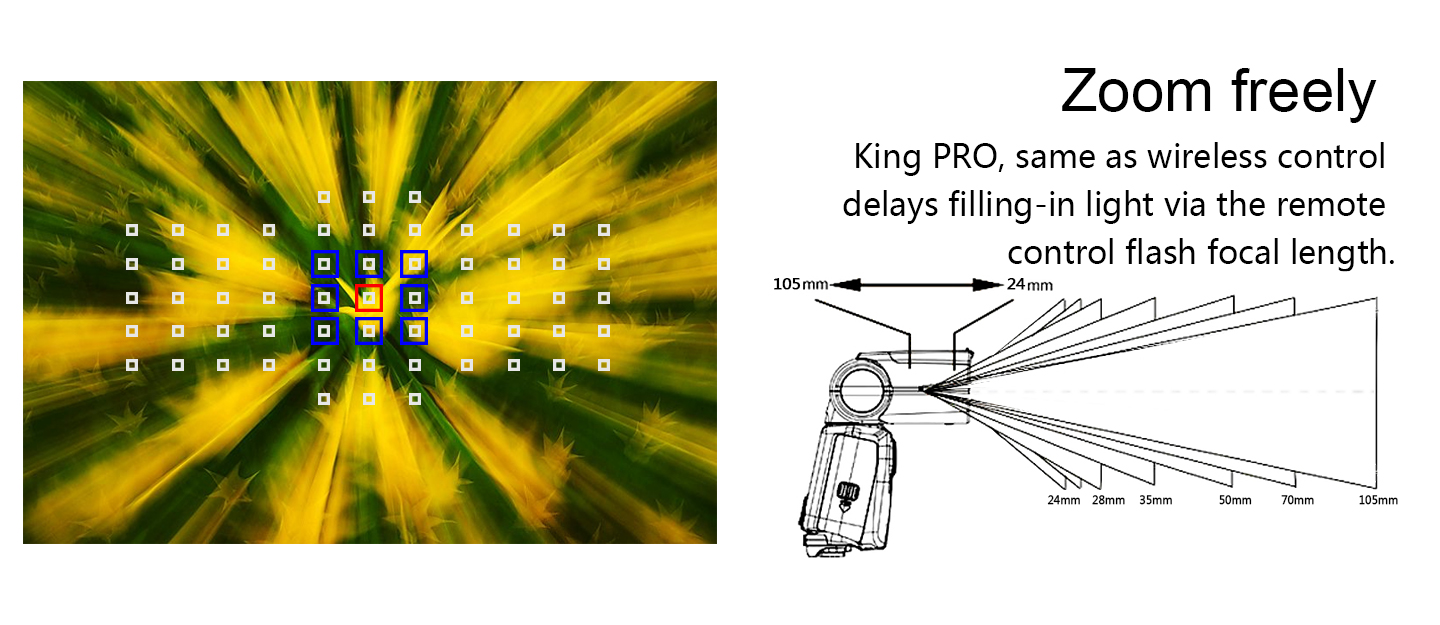 Zoom freely

King PRO, same as wireless control delays filling-in light via the remote control flash focal length.

105mm

24mm

24mm 28mm 35mm 50mm 70mm 105mm